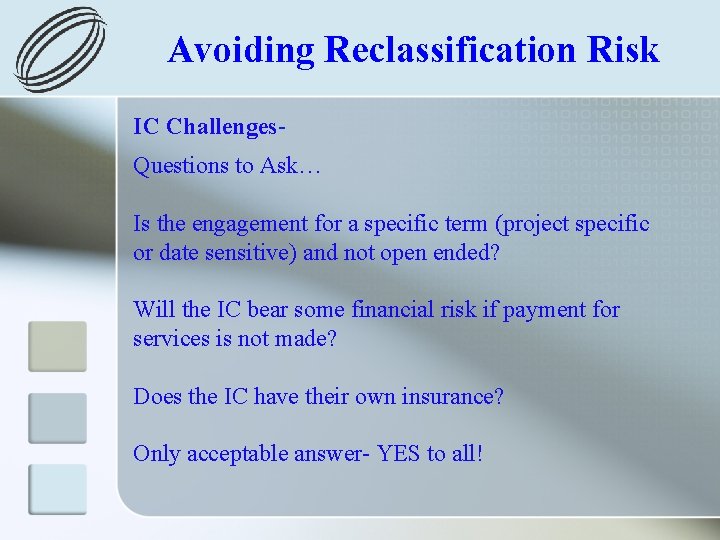 Avoiding Reclassification Risk

IC Challenges-

Questions to Ask…

Is the engagement for a specific term (project specific or date sensitive) and not open ended?

Will the IC bear some financial risk if payment for services is not made?

Does the IC have their own insurance?

Only acceptable answer- YES to all!